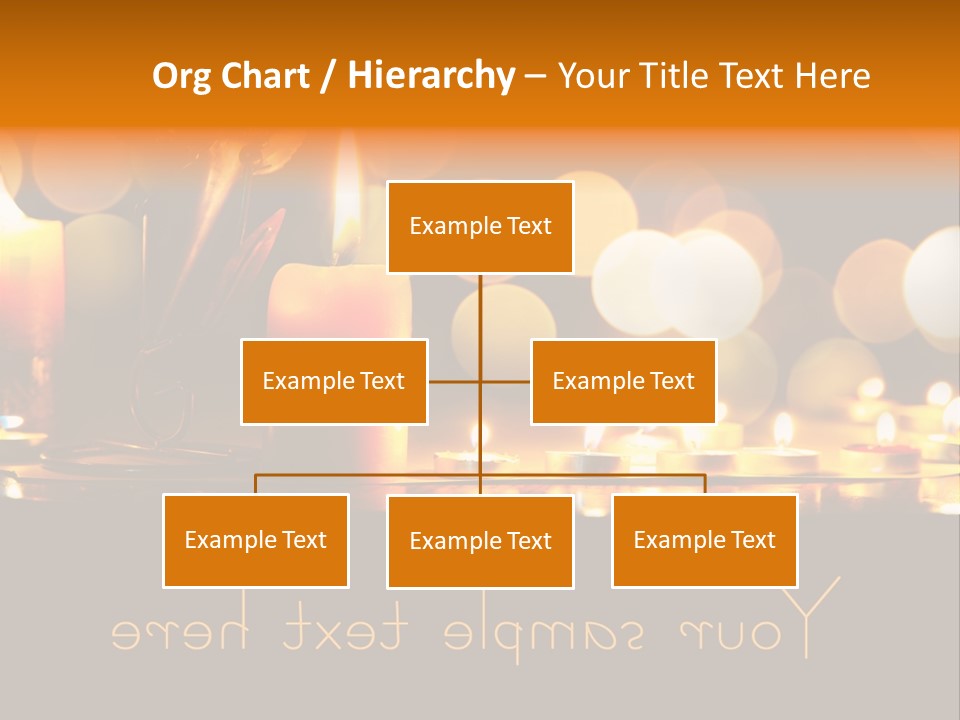 Org Chart / Hierarchy – Your Title Text Here

Example Text

Example Text

Example Text

Example Text

Example Text

Example Text

Your sample text here